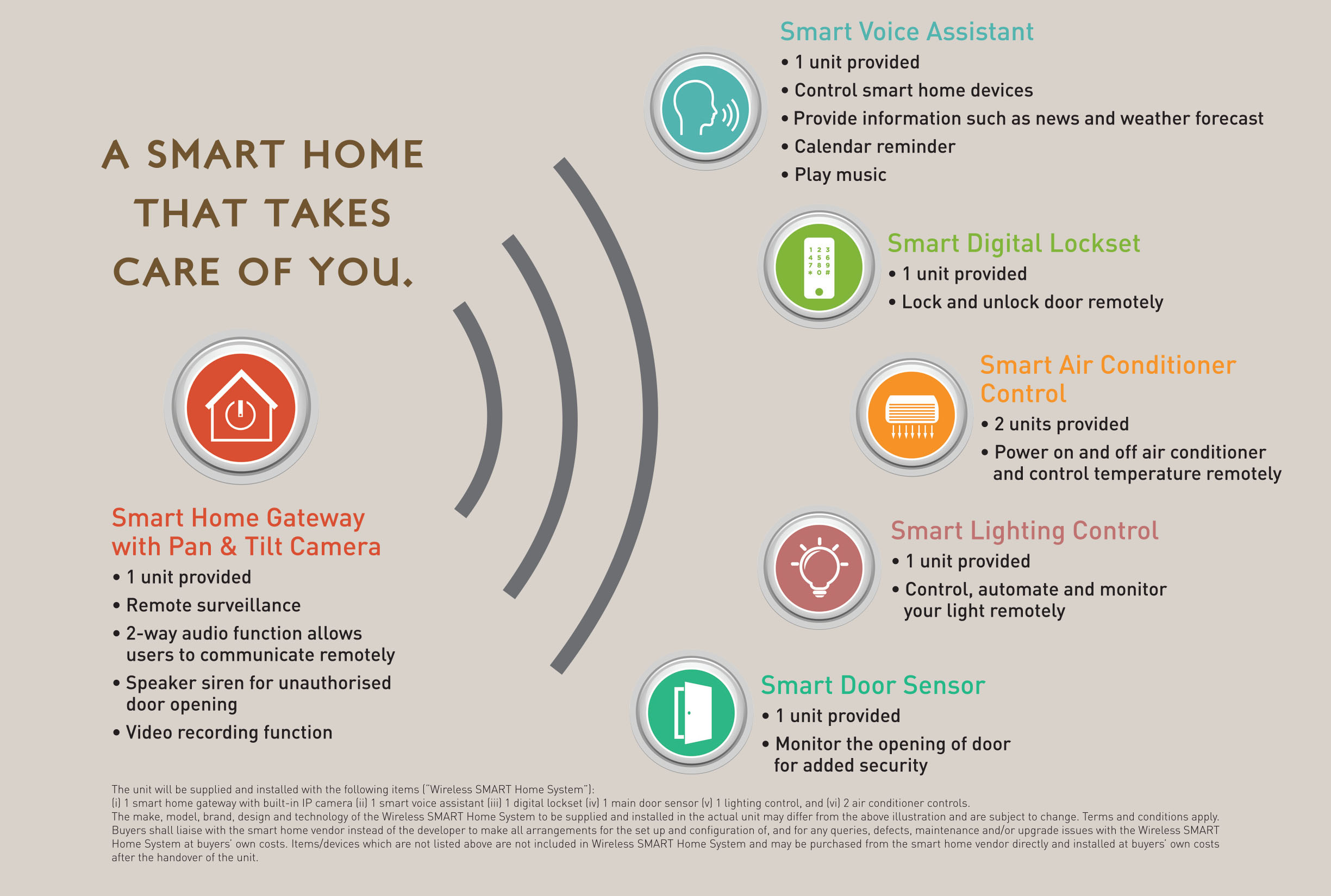 A SMART HOME THAT TAKES CARE OF YOU.

Smart Home Gateway with Pan & Tilt Camera
• 1 unit provided
• Remote surveillance
• 2-way audio function allows users to communicate remotely
• Speaker siren for unauthorised door opening
• Video recording function

Smart Voice Assistant
• 1 unit provided
• Control smart home devices
• Provide information such as news and weather forecast
• Calendar reminder
• Play music

1 2 3
4 5 6
7 8 9
* 0 #

Smart Digital Lockset
• 1 unit provided
• Lock and unlock door remotely

Smart Air Conditioner Control
• 2 units provided
• Power on and off air conditioner and control temperature remotely

Smart Lighting Control
• 1 unit provided
• Control, automate and monitor your light remotely

Smart Door Sensor
• 1 unit provided
• Monitor the opening of door for added security

The unit will be supplied and installed with the following items ("Wireless SMART Home System"):
(i) 1 smart home gateway with built-in IP camera (ii) 1 smart voice assistant (iii) 1 digital lockset (iv) 1 main door sensor (v) 1 lighting control, and (vi) 2 air conditioner controls.
The make, model, brand, design and technology of the Wireless SMART Home System to be supplied and installed in the actual unit may differ from the above illustration and are subject to change. Terms and conditions apply.
Buyers shall liaise with the smart home vendor instead of the developer to make all arrangements for the set up and configuration of, and for any queries, defects, maintenance and/or upgrade issues with the Wireless SMART Home System at buyers' own costs. Items/devices which are not listed above are not included in Wireless SMART Home System and may be purchased from the smart home vendor directly and installed at buyers' own costs after the handover of the unit.